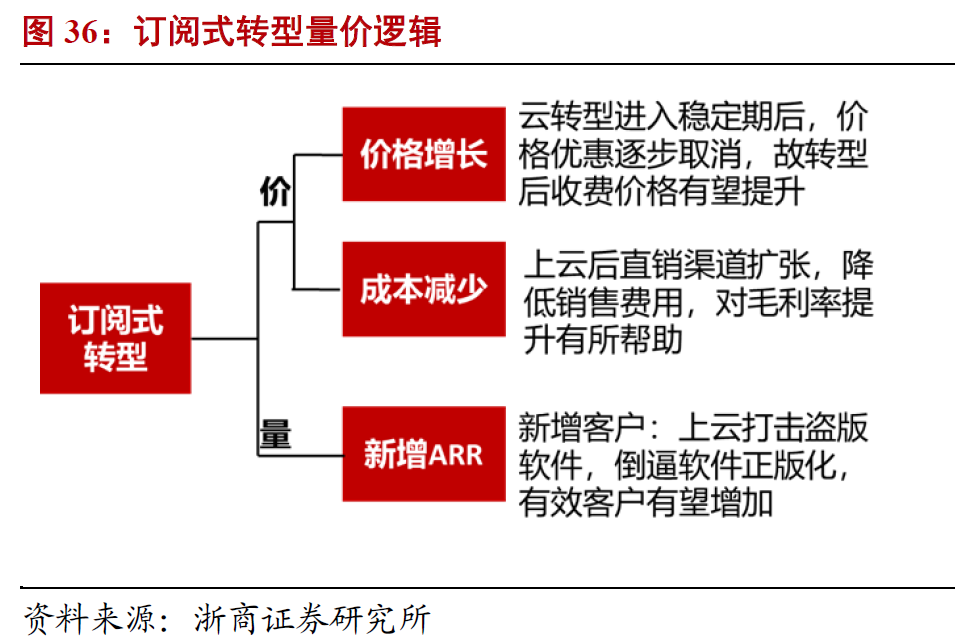 图 36：订阅式转型量价逻辑

订阅式转型

价

价格增长

云转型进入稳定期后，价格优惠逐步取消，故转型后收费价格有望提升

成本减少

上云后直销渠道扩张，降低销售费用，对毛利率提升有所帮助

量

新增ARR

新增客户：上云打击盗版软件，倒逼软件正版化，有效客户有望增加

资料来源：浙商证券研究所